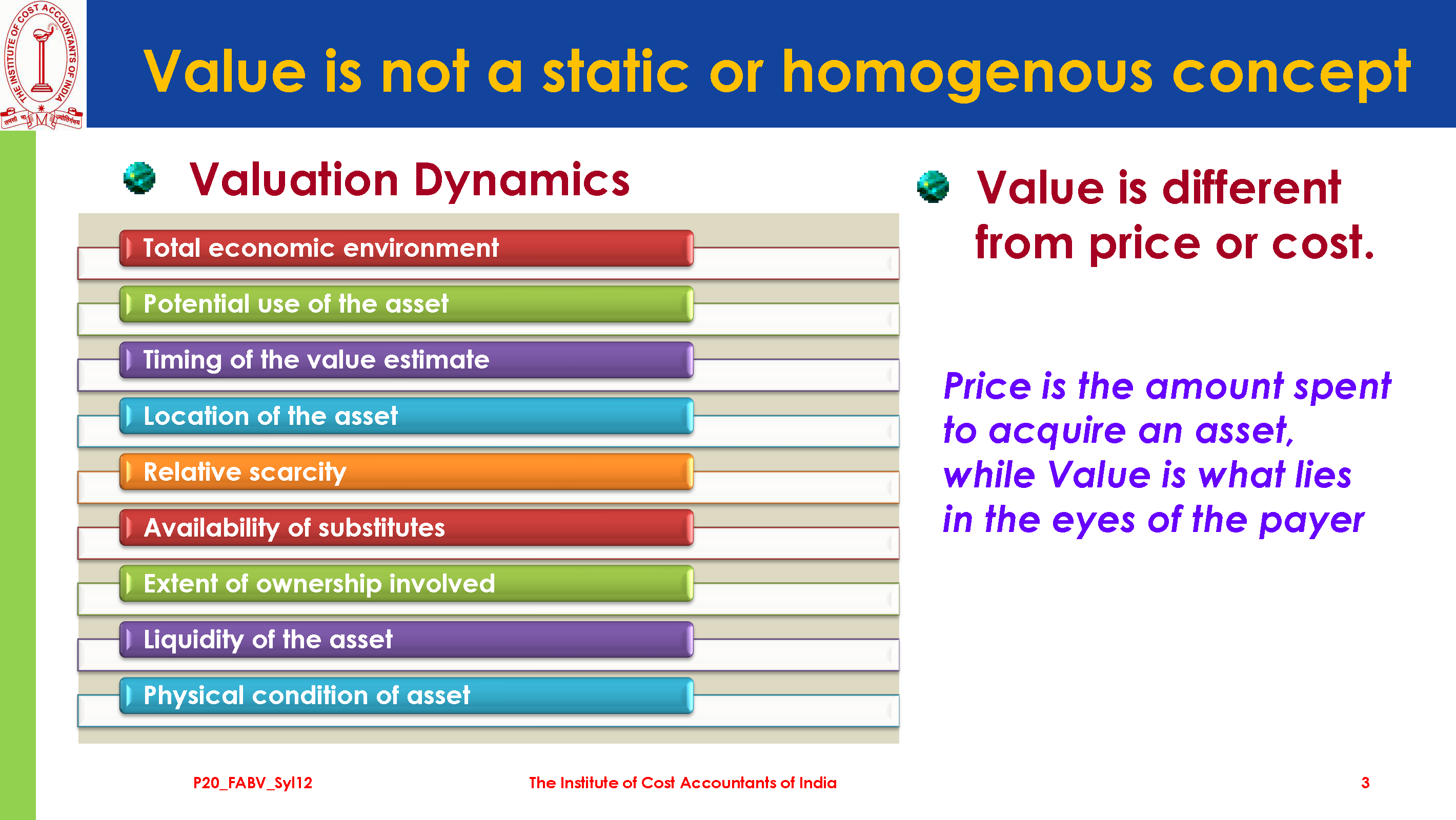 THE INSTITUTE OF COST ACCOUNTANTS OF INDIA

Value is not a static or homogenous concept

Valuation Dynamics

Total economic environment

Potential use of the asset

Timing of the value estimate

Location of the asset

Relative scarcity

Availability of substitutes

Extent of ownership involved

Liquidity of the asset

Physical condition of asset

Value is different from price or cost.

Price is the amount spent to acquire an asset, while Value is what lies in the eyes of the payer

P20_FABV_Syl12

The Institute of Cost Accountants of India

3